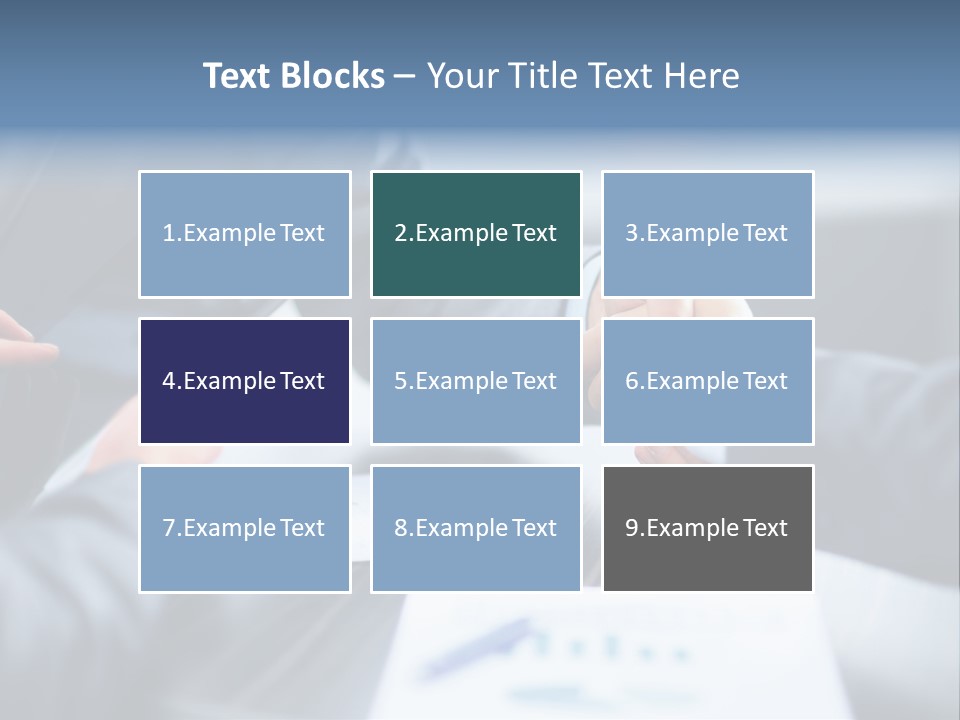 Text Blocks – Your Title Text Here

1.Example Text

2.Example Text

3.Example Text

4.Example Text

5.Example Text

6.Example Text

7.Example Text

8.Example Text

9.Example Text